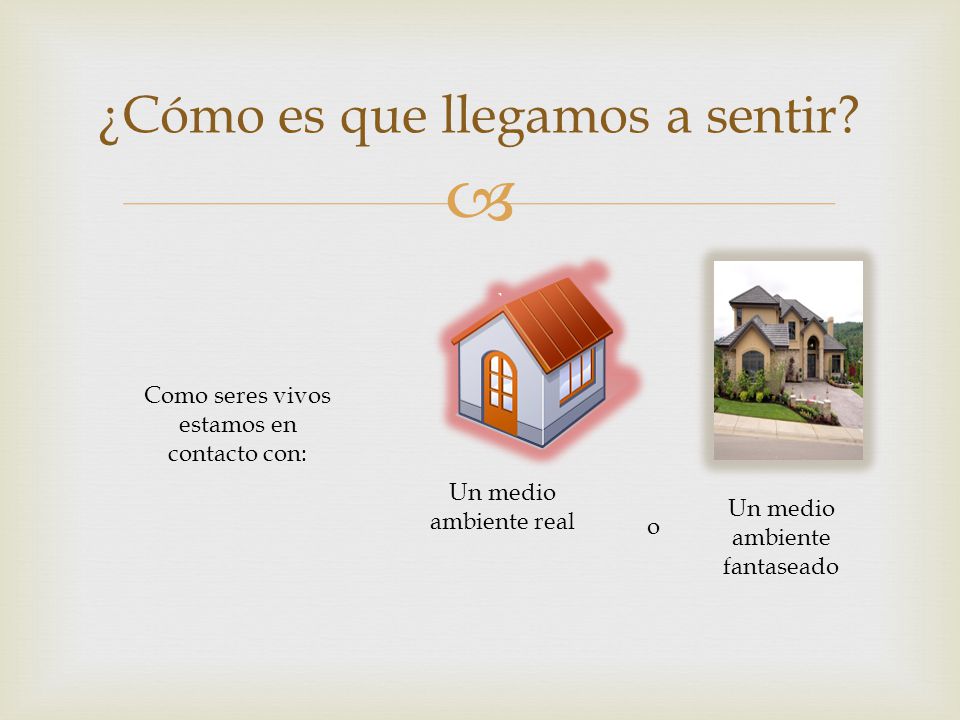 ¿Cómo es que llegamos a sentir?

Como seres vivos estamos en contacto con:

Un medio ambiente real

o

Un medio ambiente fantaseado